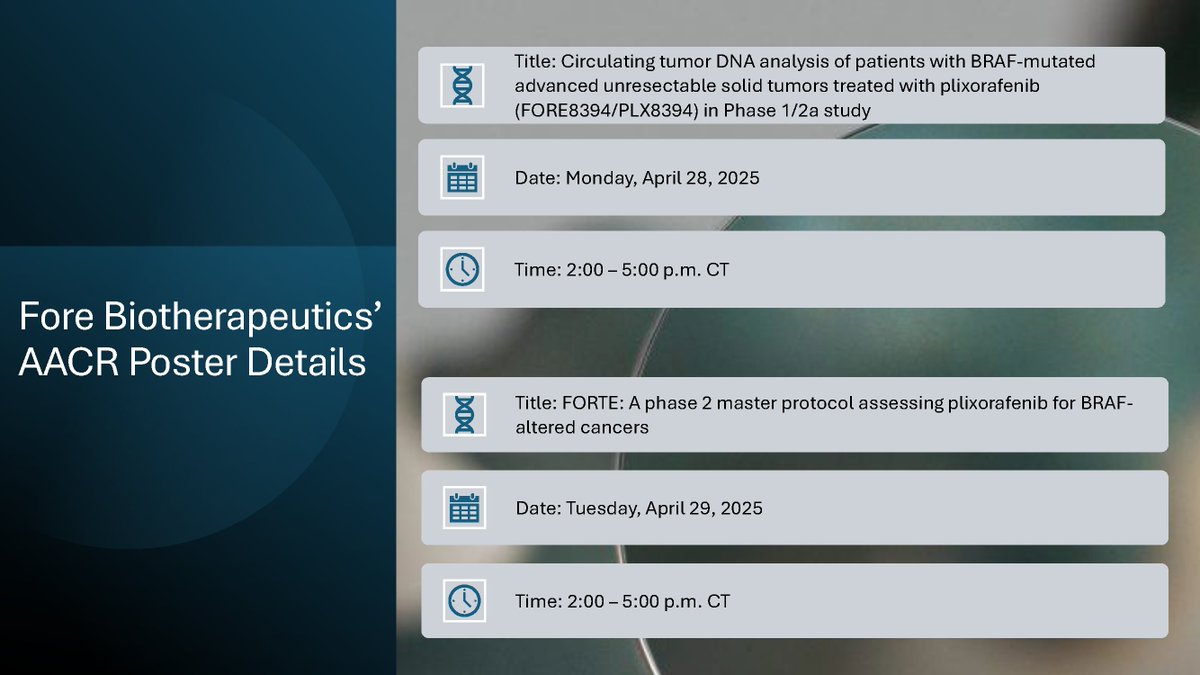 Fore Biotherapeutics' AACR Poster Details

Title: Circulating tumor DNA analysis of patients with BRAF-mutated advanced unresectable solid tumors treated with plixorafenib (FORE8394/PLX8394) in Phase 1/2a study

Date: Monday, April 28, 2025

Time: 2:00 – 5:00 p.m. CT

Title: FORTE: A phase 2 master protocol assessing plixorafenib for BRAF-altered cancers

Date: Tuesday, April 29, 2025

Time: 2:00 – 5:00 p.m. CT